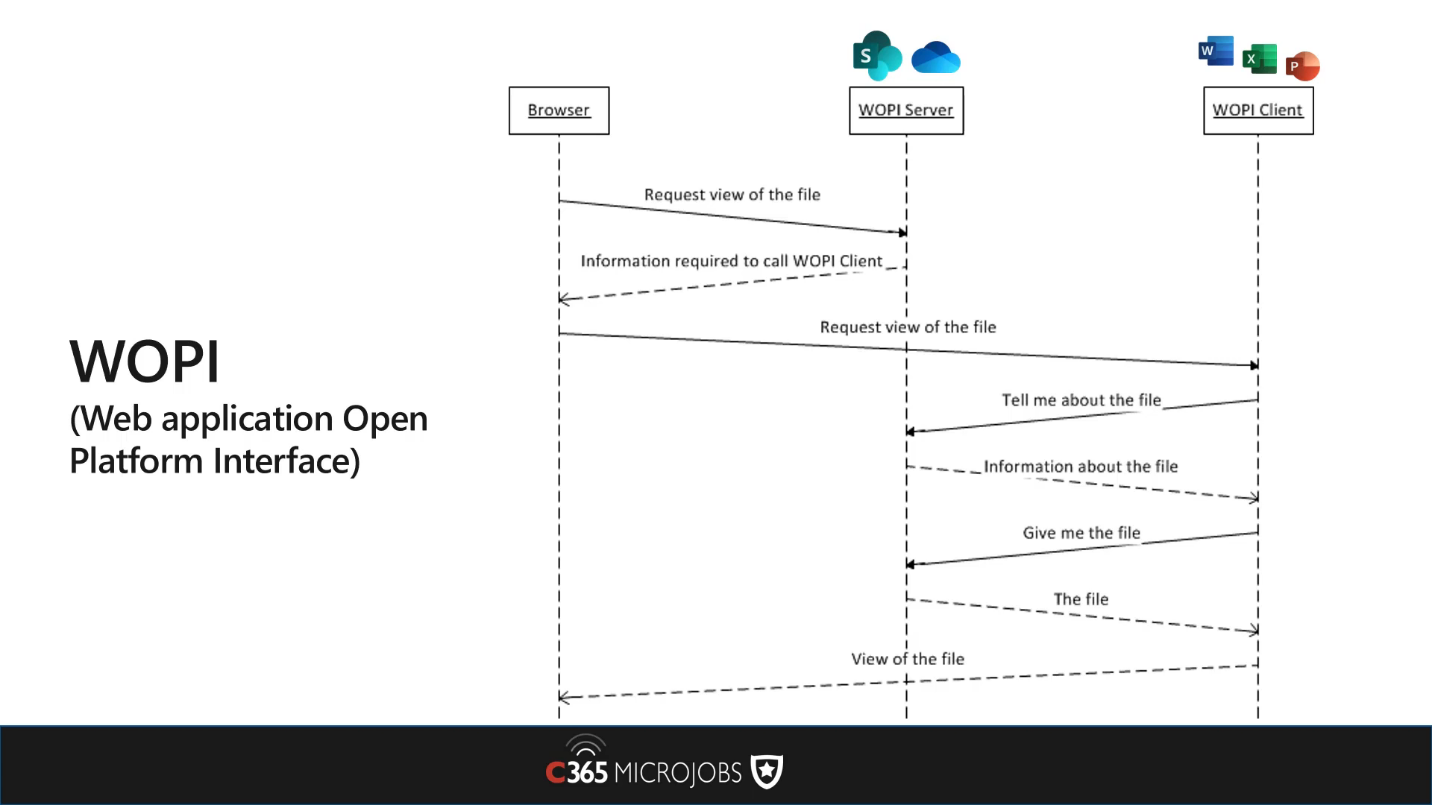 WOPI
(Web application Open Platform Interface)

S

W X P

Browser

WOPI Server

WOPI Client

Request view of the file

Information required to call WOPI Client

Request view of the file

Tell me about the file

Information about the file

Give me the file

The file

View of the file

C365 MICROJOBS